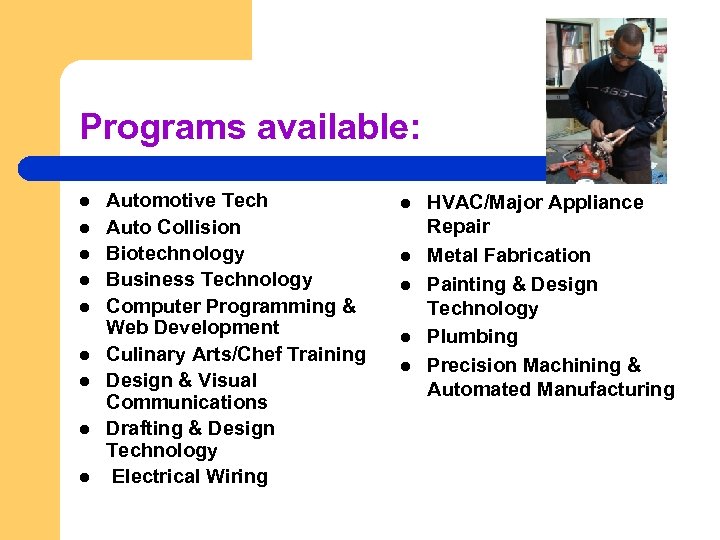 Programs available:

- Automotive Tech
- Auto Collision
- Biotechnology
- Business Technology
- Computer Programming & Web Development
- Culinary Arts/Chef Training
- Design & Visual Communications
- Drafting & Design Technology
- Electrical Wiring

- HVAC/Major Appliance Repair
- Metal Fabrication
- Painting & Design Technology
- Plumbing
- Precision Machining & Automated Manufacturing